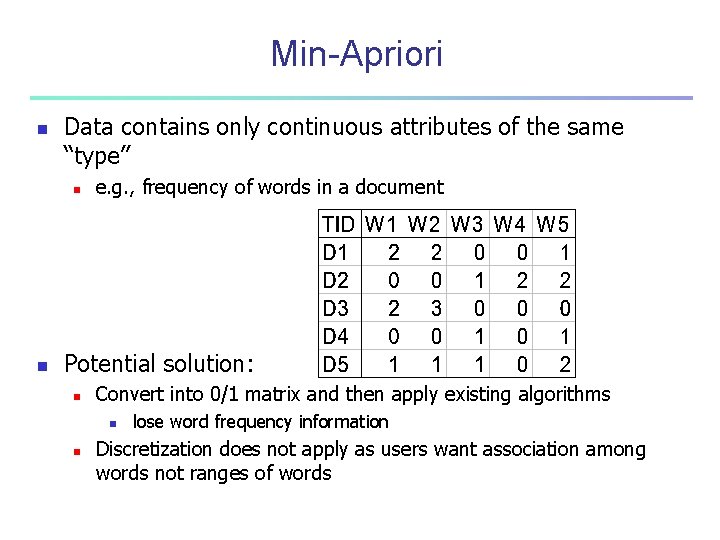 Min-Apriori

Data contains only continuous attributes of the same "type"

e.g., frequency of words in a document

| TID | W1 | W2 | W3 | W4 | W5 |
|---|---|---|---|---|---|
| D1 | 2 | 2 | 0 | 0 | 1 |
| D2 | 0 | 0 | 1 | 2 | 2 |
| D3 | 2 | 3 | 0 | 0 | 0 |
| D4 | 0 | 0 | 1 | 0 | 1 |
| D5 | 1 | 1 | 1 | 0 | 2 |

Potential solution:

Convert into 0/1 matrix and then apply existing algorithms

lose word frequency information

Discretization does not apply as users want association among words not ranges of words